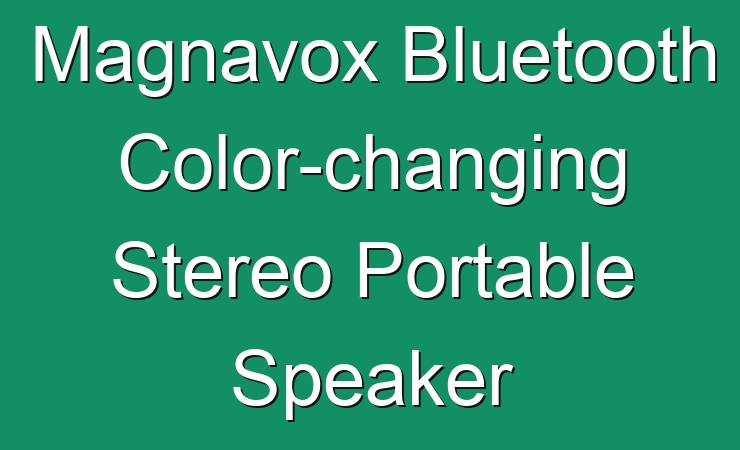 Magnavox Bluetooth Color-changing Stereo Portable Speaker